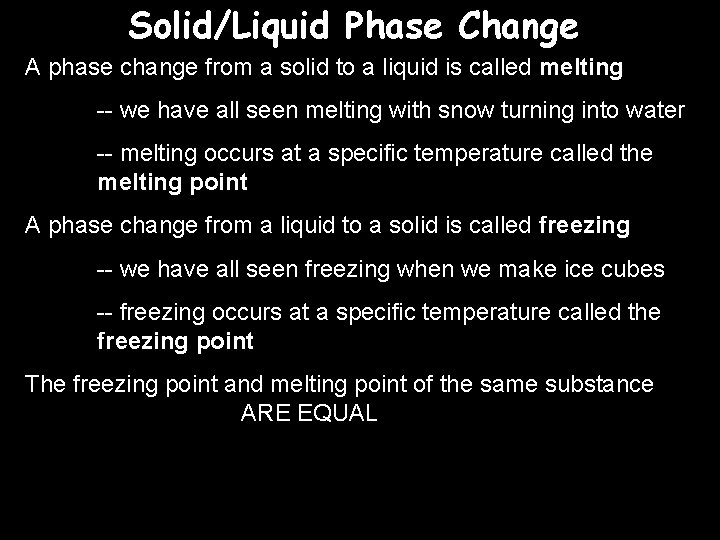 Solid/Liquid Phase Change

A phase change from a solid to a liquid is called melting

-- we have all seen melting with snow turning into water

-- melting occurs at a specific temperature called the melting point

A phase change from a liquid to a solid is called freezing

-- we have all seen freezing when we make ice cubes

-- freezing occurs at a specific temperature called the freezing point

The freezing point and melting point of the same substance ARE EQUAL